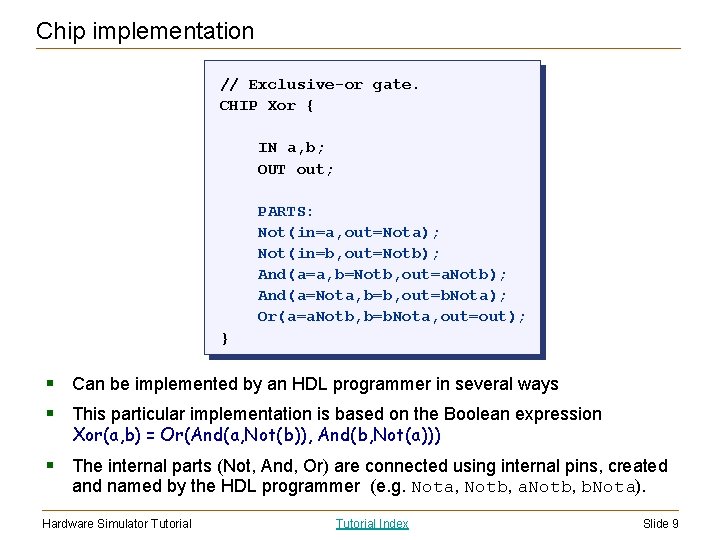 Chip implementation

// Exclusive-or gate.
CHIP Xor {

IN a,b;
OUT out;

PARTS:
Not(in=a,out=Nota);
Not(in=b,out=Notb);
And(a=a,b=Notb,out=aNotb);
And(a=Nota,b=b,out=bNota);
Or(a=aNotb,b=bNota,out=out);
}

▪ Can be implemented by an HDL programmer in several ways

▪ This particular implementation is based on the Boolean expression Xor(a,b) = Or(And(a,Not(b)), And(b,Not(a)))

▪ The internal parts (Not, And, Or) are connected using internal pins, created and named by the HDL programmer (e.g. Nota, Notb, aNotb, bNota).

Hardware Simulator Tutorial
Tutorial Index
Slide 9